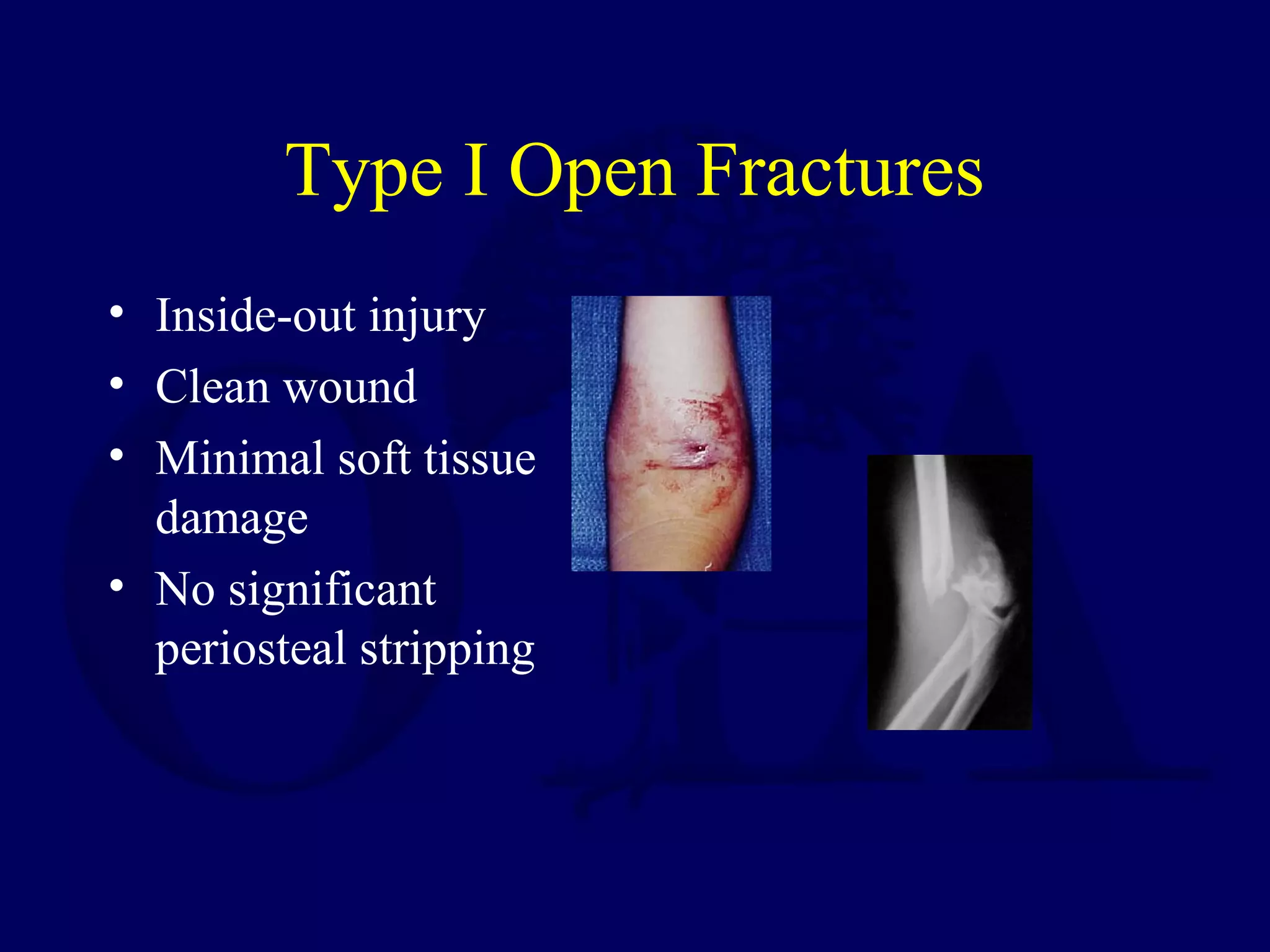 Type I Open Fractures

• Inside-out injury
• Clean wound
• Minimal soft tissue damage
• No significant periosteal stripping